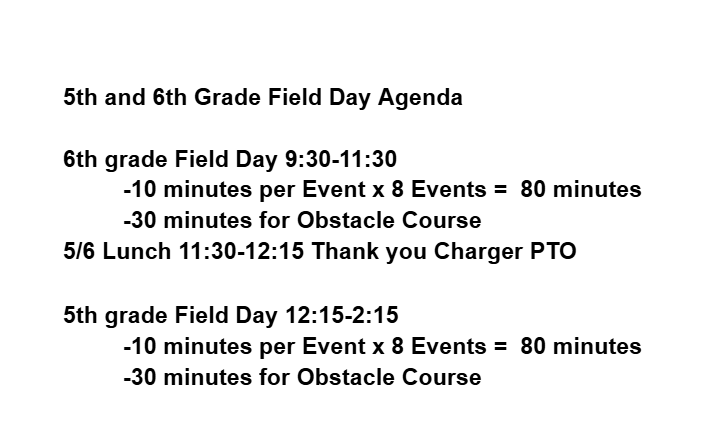 5th and 6th Grade Field Day Agenda

6th grade Field Day 9:30-11:30
-10 minutes per Event x 8 Events = 80 minutes
-30 minutes for Obstacle Course
5/6 Lunch 11:30-12:15 Thank you Charger PTO

5th grade Field Day 12:15-2:15
-10 minutes per Event x 8 Events = 80 minutes
-30 minutes for Obstacle Course